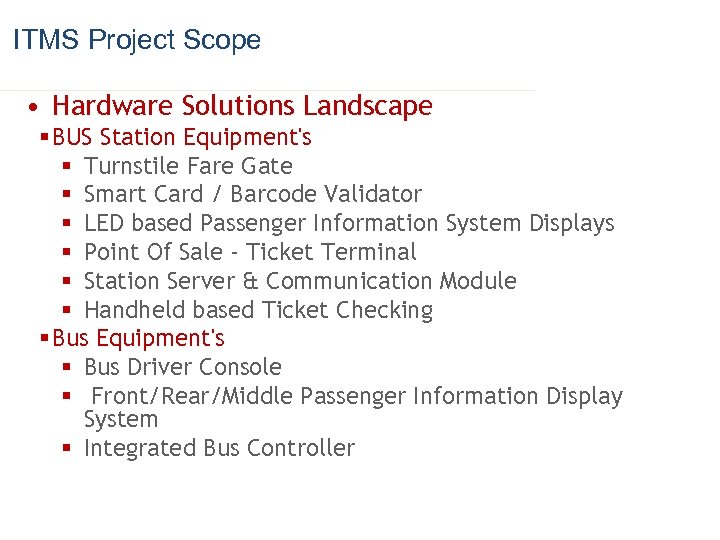 ITMS Project Scope

• Hardware Solutions Landscape
▪ BUS Station Equipment's
▪ Turnstile Fare Gate
▪ Smart Card / Barcode Validator
▪ LED based Passenger Information System Displays
▪ Point Of Sale - Ticket Terminal
▪ Station Server & Communication Module
▪ Handheld based Ticket Checking
▪ Bus Equipment's
▪ Bus Driver Console
▪ Front/Rear/Middle Passenger Information Display System
▪ Integrated Bus Controller